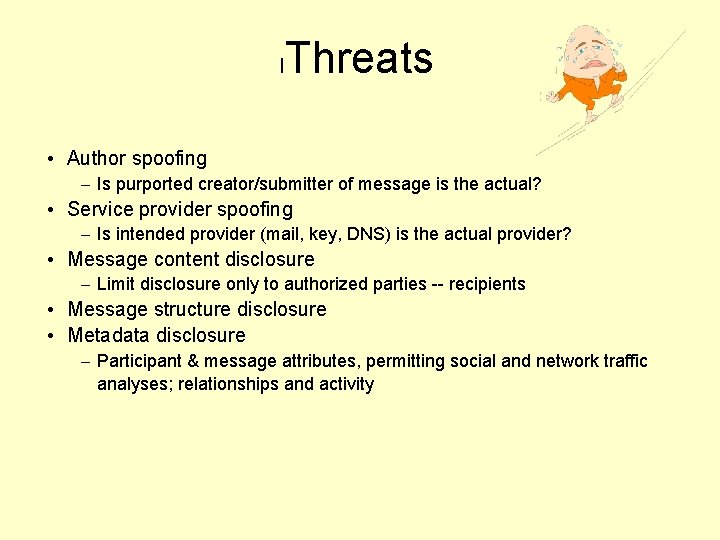 Threats

• Author spoofing
– Is purported creator/submitter of message is the actual?
• Service provider spoofing
– Is intended provider (mail, key, DNS) is the actual provider?
• Message content disclosure
– Limit disclosure only to authorized parties -- recipients
• Message structure disclosure
• Metadata disclosure
– Participant & message attributes, permitting social and network traffic analyses; relationships and activity